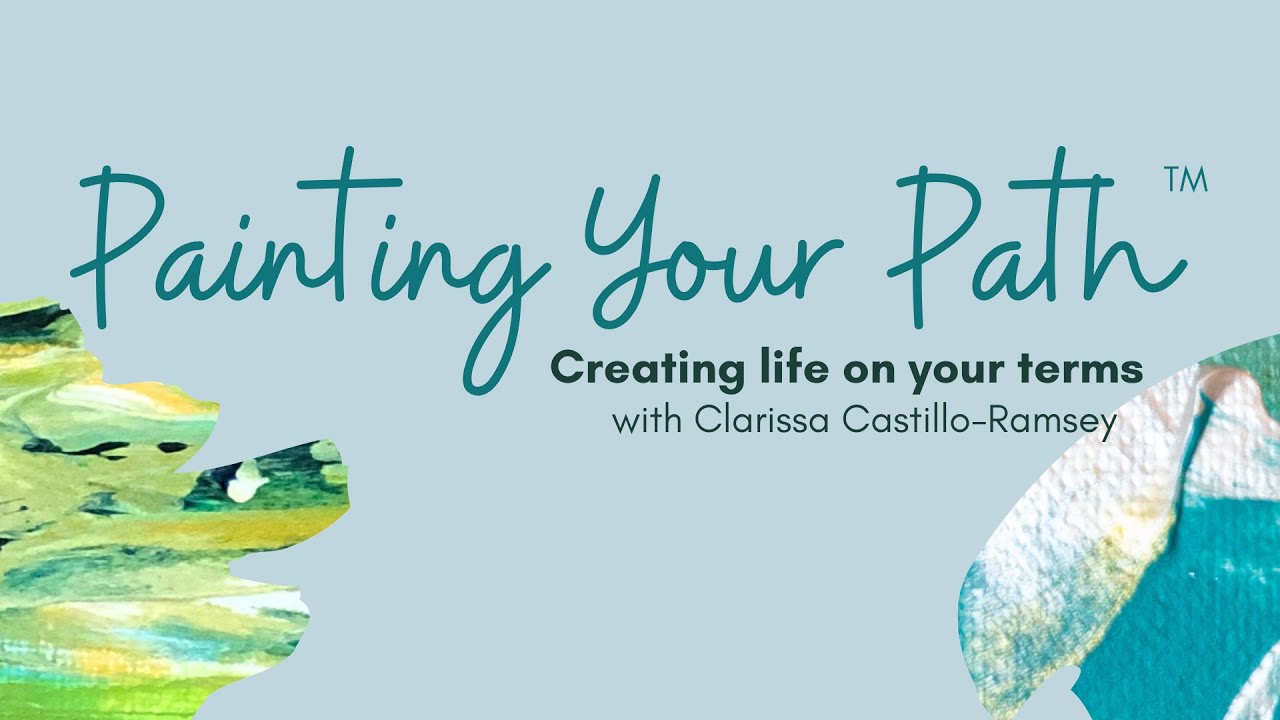 Painting Your Path™

Creating life on your terms
with Clarissa Castillo-Ramsey